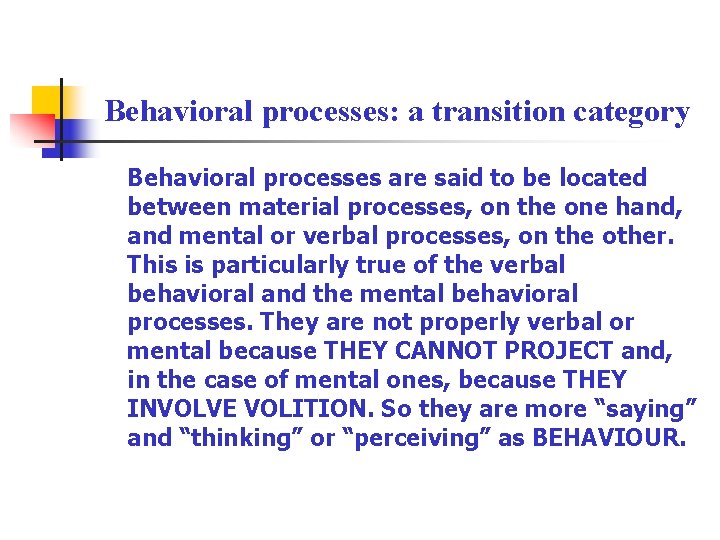 Behavioral processes: a transition category

Behavioral processes are said to be located between material processes, on the one hand, and mental or verbal processes, on the other. This is particularly true of the verbal behavioral and the mental behavioral processes. They are not properly verbal or mental because THEY CANNOT PROJECT and, in the case of mental ones, because THEY INVOLVE VOLITION. So they are more “saying” and “thinking” or “perceiving” as BEHAVIOUR.